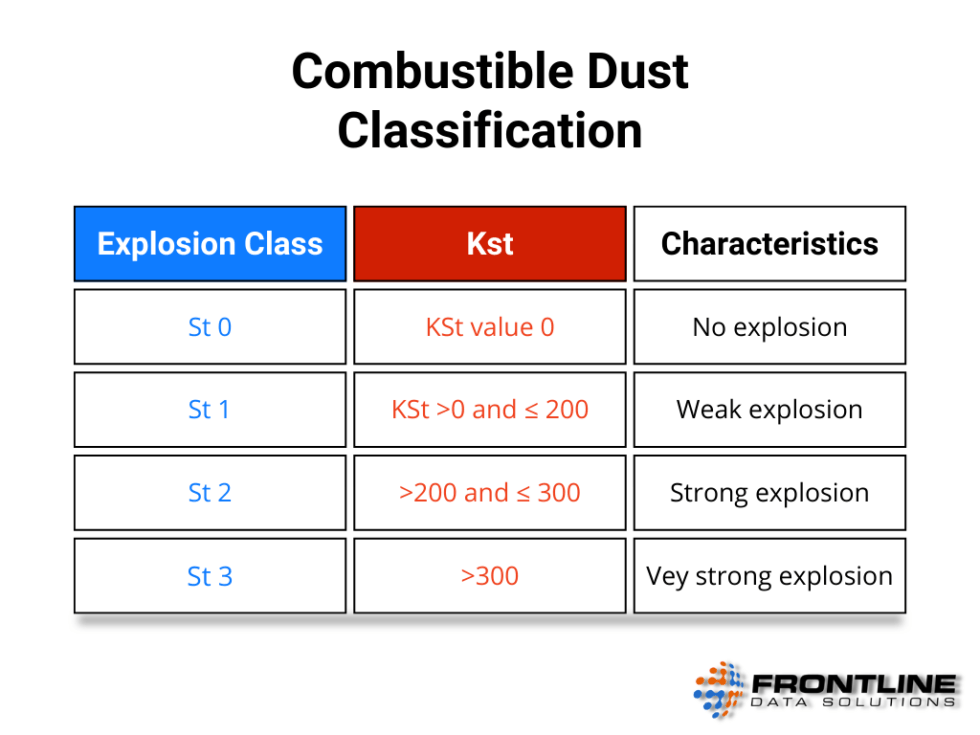 Combustible Dust Classification

| Explosion Class | Kst | Characteristics |
|---|---|---|
| St 0 | KSt value 0 | No explosion |
| St 1 | KSt >0 and ≤ 200 | Weak explosion |
| St 2 | >200 and ≤ 300 | Strong explosion |
| St 3 | >300 | Vey strong explosion |

FRONTLINE
DATA SOLUTIONS